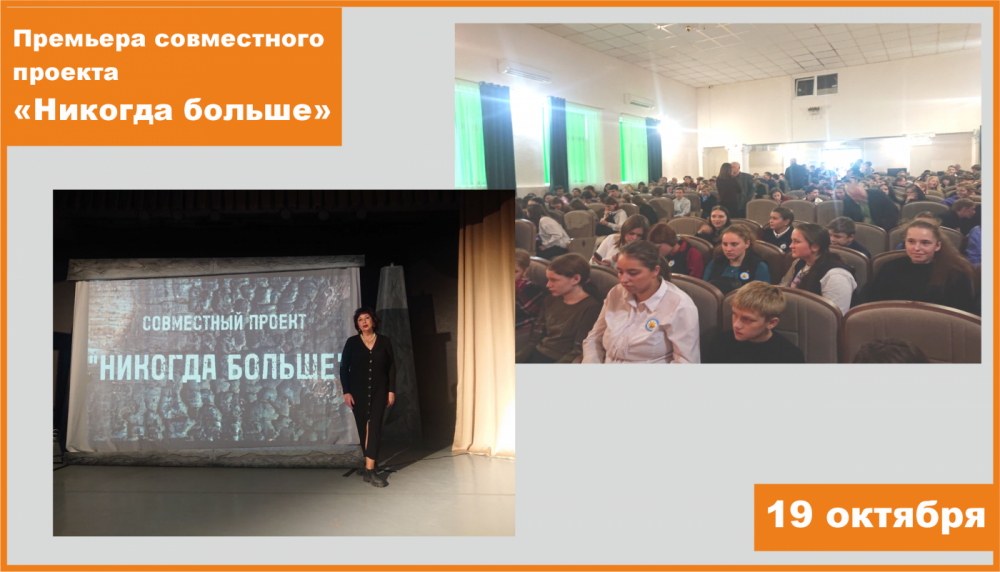 Премьера совместного проекта
«Никогда больше»

СОВМЕСТНЫЙ ПРОЕКТ
"НИКОГДА БОЛЬШЕ"

19 октября